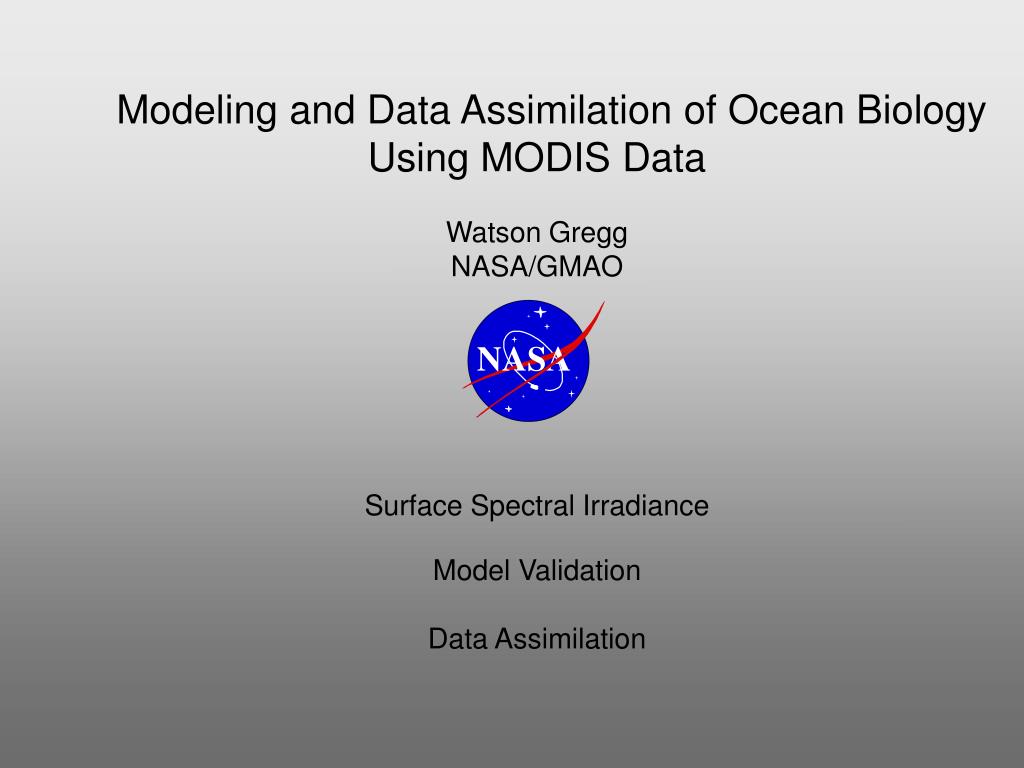 Modeling and Data Assimilation of Ocean Biology Using MODIS Data

Watson Gregg
NASA/GMAO

NASA

Surface Spectral Irradiance

Model Validation

Data Assimilation